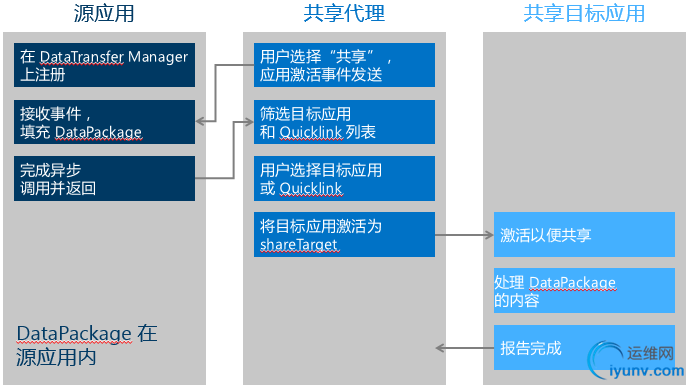 源应用

在 DataTransfer Manager 上注册

接收事件，填充 DataPackage

完成异步调用并返回

DataPackage 在源应用内

共享代理

用户选择“共享”，应用激活事件发送

筛选目标应用和 Quicklink 列表

用户选择目标应用或 Quicklink

将目标应用激活为 shareTarget

共享目标应用

激活以便共享

处理 DataPackage 的内容

报告完成

运维网
iyunv.com